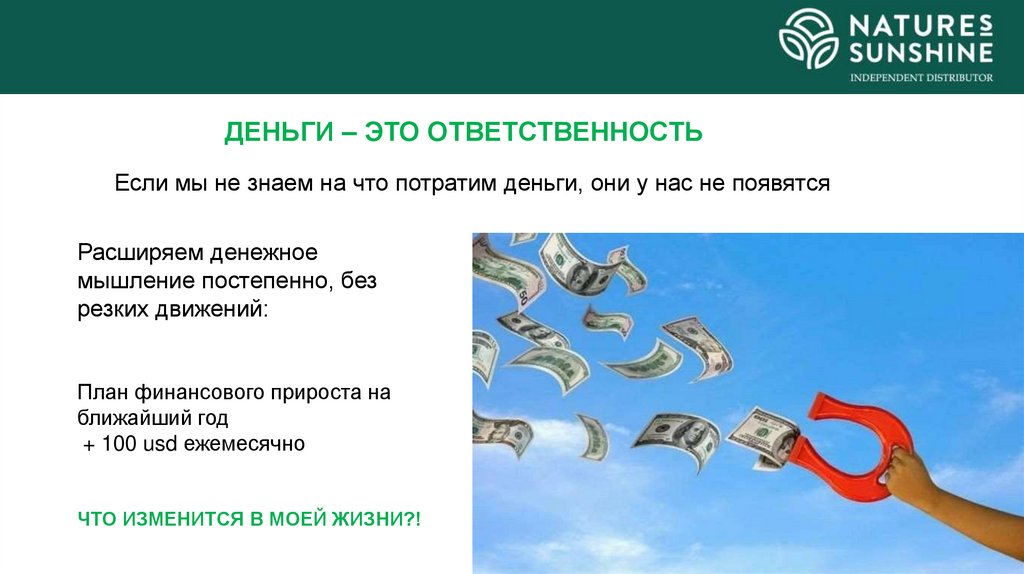 NATURES SUNSHINE
INDEPENDENT DISTRIBUTOR

ДЕНЬГИ – ЭТО ОТВЕТСТВЕННОСТЬ

Если мы не знаем на что потратим деньги, они у нас не появятся

Расширяем денежное мышление постепенно, без резких движений:

План финансового прироста на ближайший год
+ 100 usd ежемесячно

ЧТО ИЗМЕНИТСЯ В МОЕЙ ЖИЗНИ?!